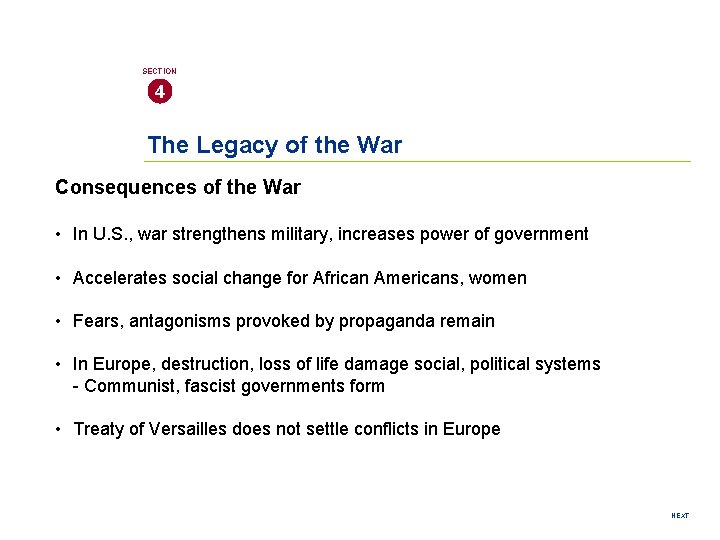 SECTION
4

The Legacy of the War

Consequences of the War

• In U.S., war strengthens military, increases power of government

• Accelerates social change for African Americans, women

• Fears, antagonisms provoked by propaganda remain

• In Europe, destruction, loss of life damage social, political systems
- Communist, fascist governments form

• Treaty of Versailles does not settle conflicts in Europe

NEXT